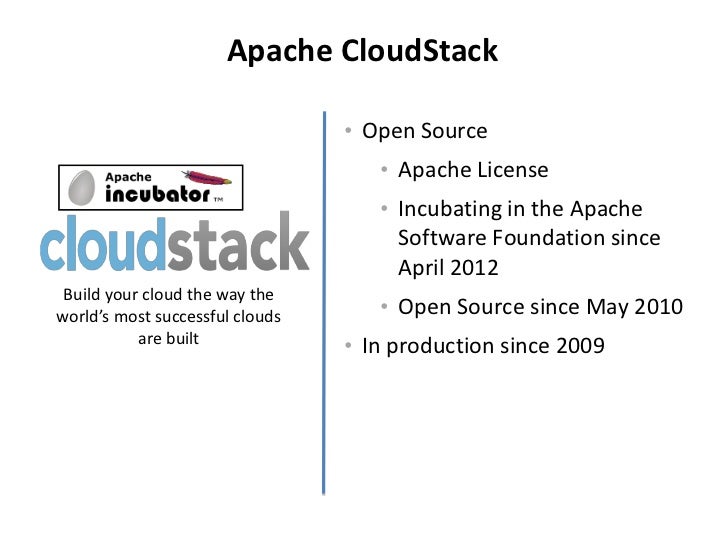 Apache CloudStack

Apache
incubator™

cloudstack

Build your cloud the way the world's most successful clouds are built

• Open Source
  • Apache License
  • Incubating in the Apache Software Foundation since April 2012
  • Open Source since May 2010
• In production since 2009